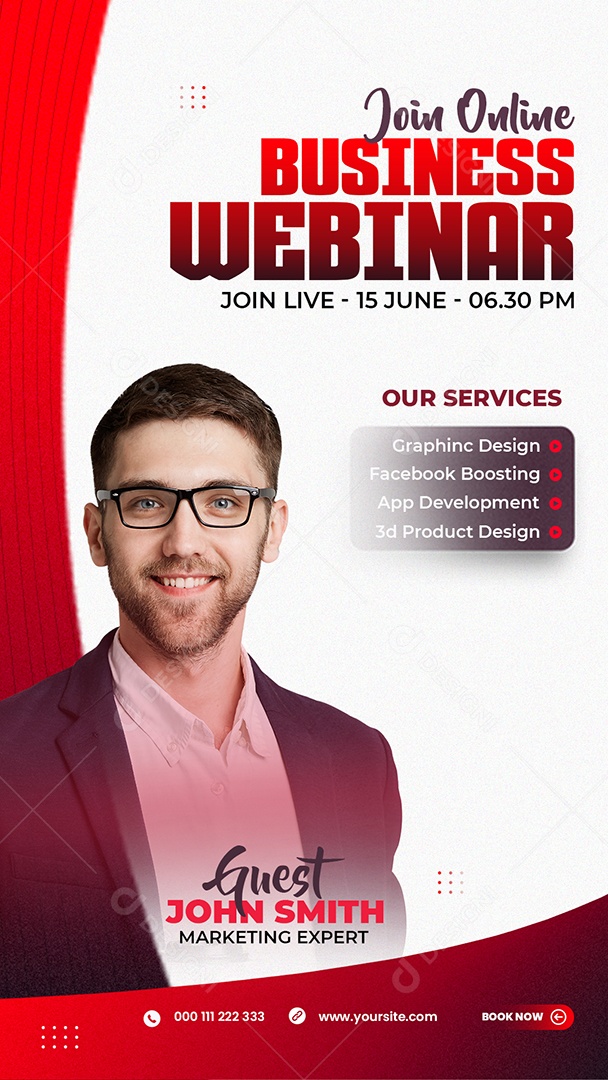 Join Online
BUSINESS
WEBINAR
JOIN LIVE - 15 JUNE - 06.30 PM

OUR SERVICES
Graphinc Design
Facebook Boosting
App Development
3d Product Design

Guest
JOHN SMITH
MARKETING EXPERT

000 111 222 333
www.yoursite.com
BOOK NOW